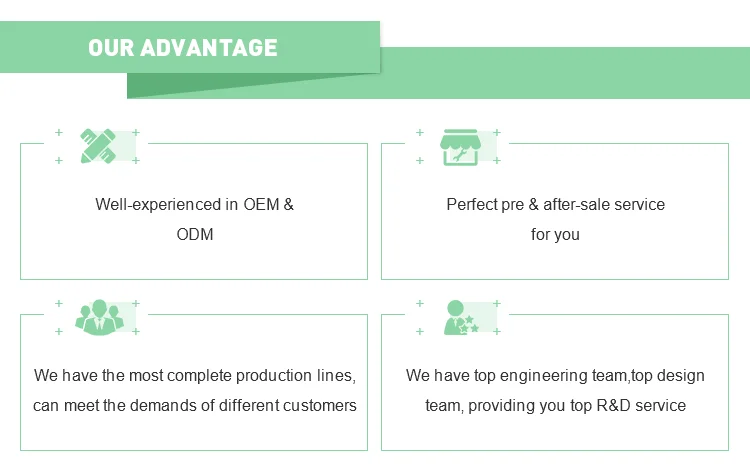 OUR ADVANTAGE

Well-experienced in OEM & ODM

Perfect pre & after-sale service for you

We have the most complete production lines, can meet the demands of different customers

We have top engineering team,top design team, providing you top R&D service